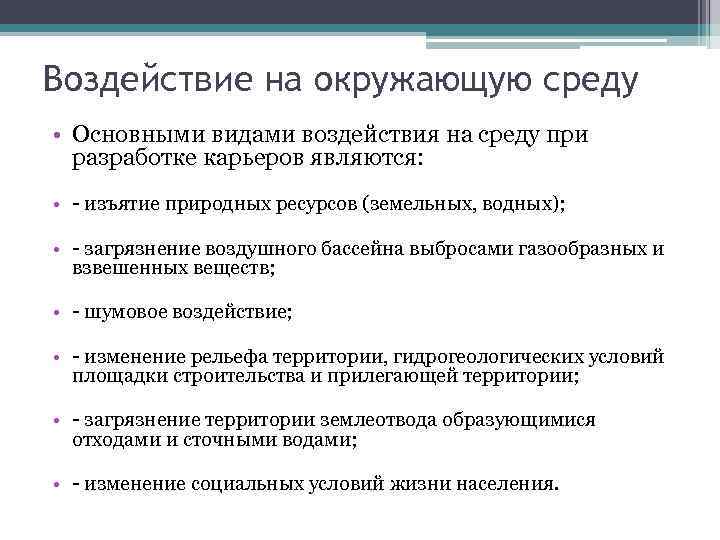 Воздействие на окружающую среду

• Основными видами воздействия на среду при разработке карьеров являются:

• - изъятие природных ресурсов (земельных, водных);

• - загрязнение воздушного бассейна выбросами газообразных и взвешенных веществ;

• - шумовое воздействие;

• - изменение рельефа территории, гидрогеологических условий площадки строительства и прилегающей территории;

• - загрязнение территории землеотвода образующимися отходами и сточными водами;

• - изменение социальных условий жизни населения.